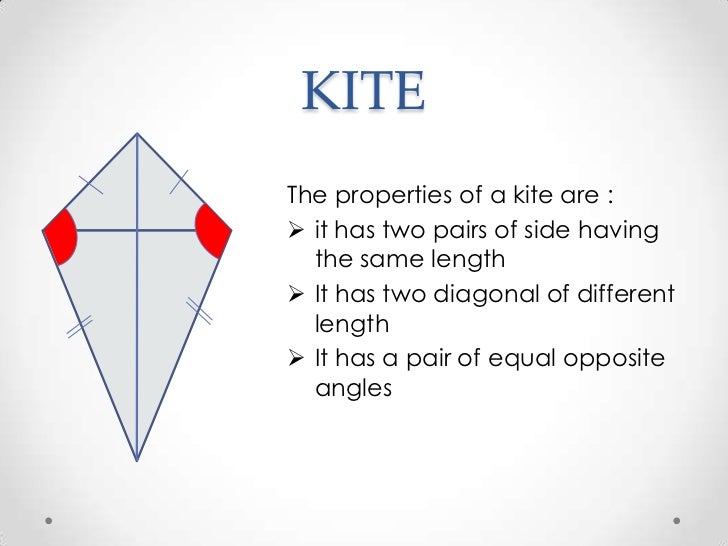 KITE

The properties of a kite are :

➢ it has two pairs of side having the same length

➢ It has two diagonal of different length

➢ It has a pair of equal opposite angles